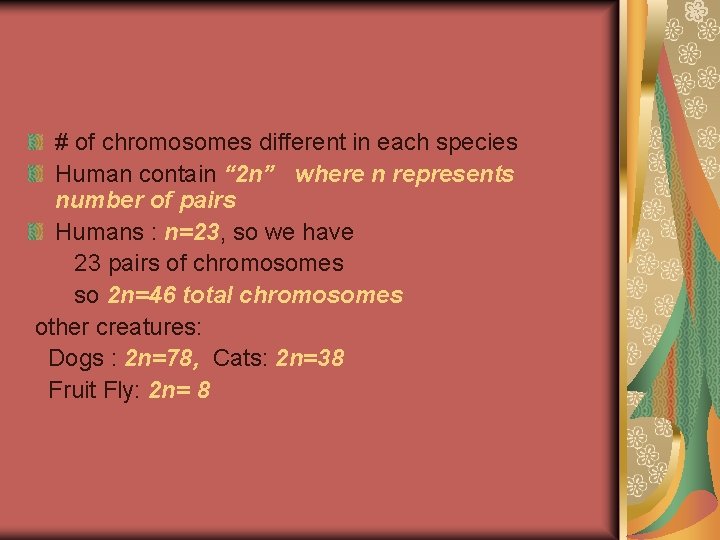 # of chromosomes different in each species

Human contain “2n” where n represents number of pairs

Humans : n=23, so we have
23 pairs of chromosomes
so 2n=46 total chromosomes

other creatures:
Dogs : 2n=78, Cats: 2n=38
Fruit Fly: 2n= 8